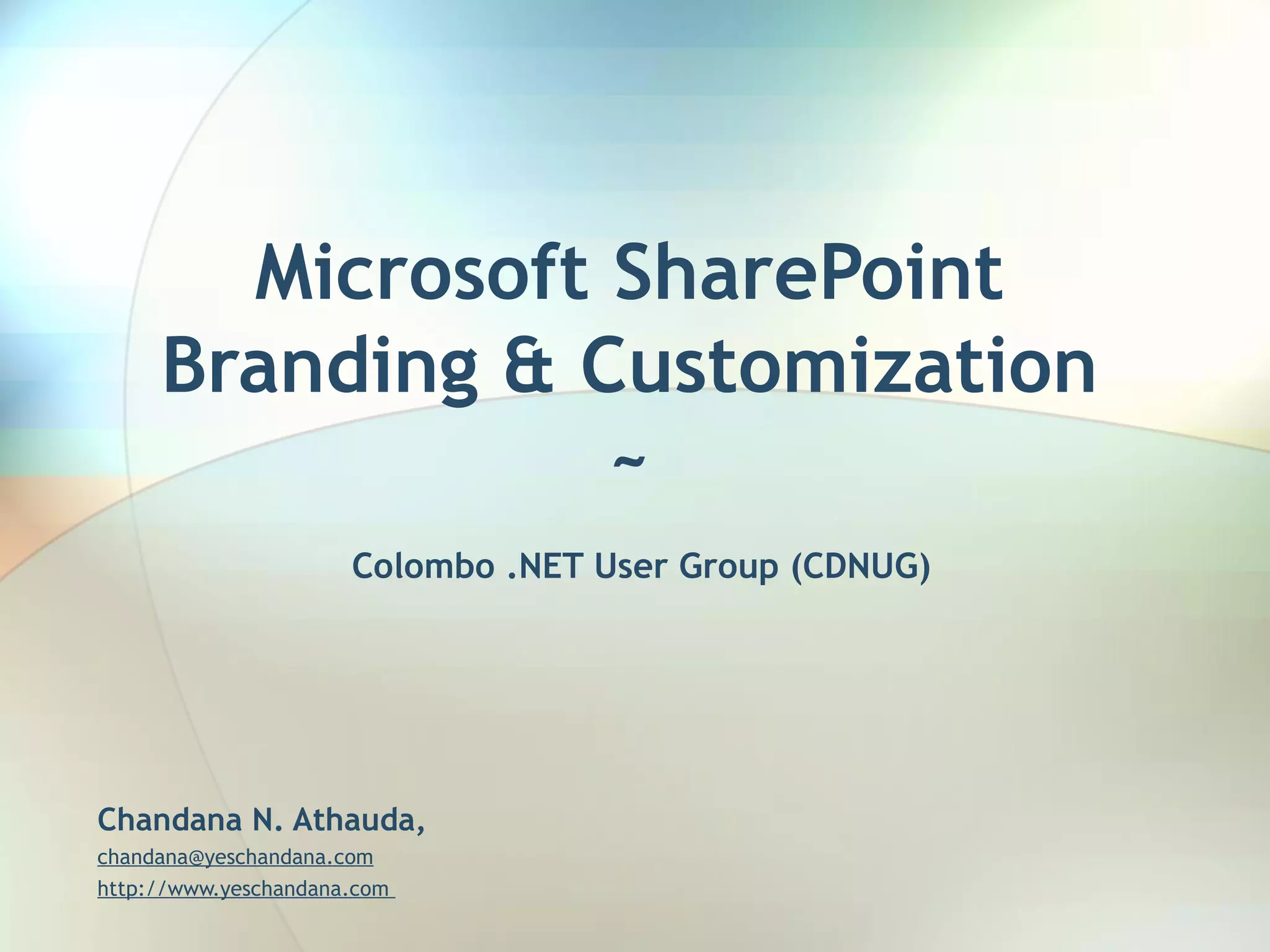 Microsoft SharePoint Branding & Customization

~

Colombo .NET User Group (CDNUG)

Chandana N. Athauda,

chandana@yeschandana.com

http://www.yeschandana.com